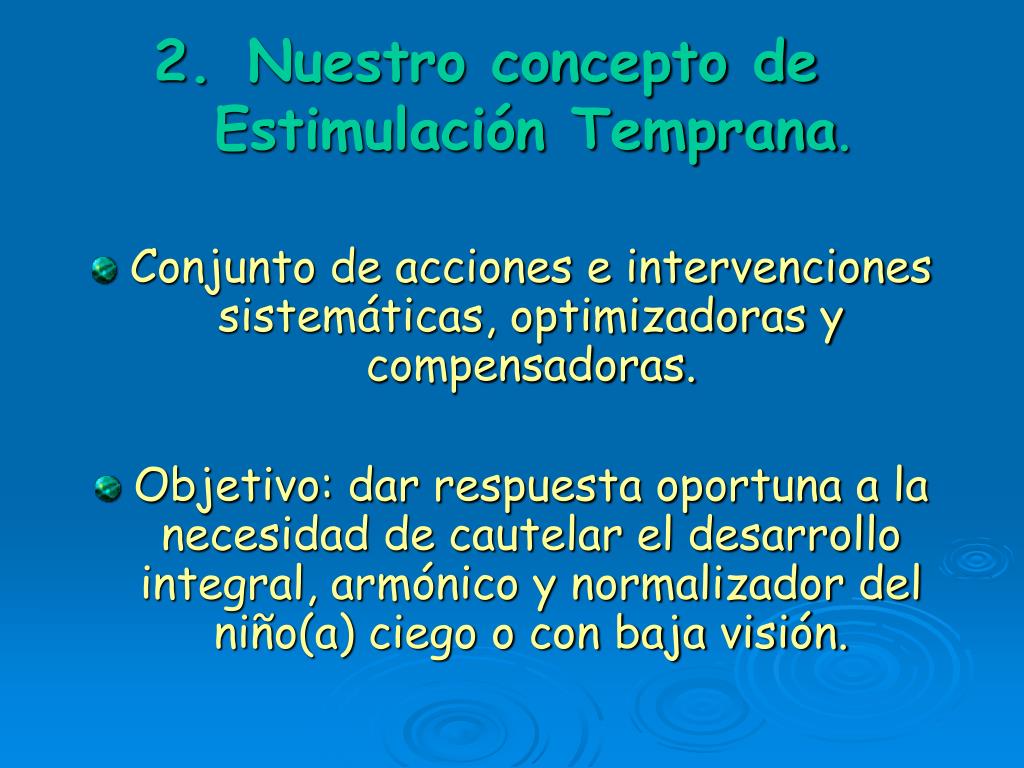 2. Nuestro concepto de Estimulación Temprana.

Conjunto de acciones e intervenciones sistemáticas, optimizadoras y compensadoras.

Objetivo: dar respuesta oportuna a la necesidad de cautelar el desarrollo integral, armónico y normalizador del niño(a) ciego o con baja visión.